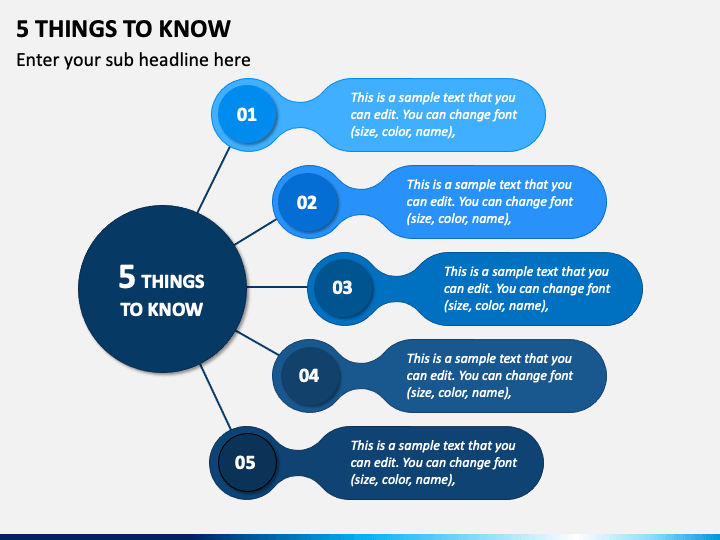 5 THINGS TO KNOW

Enter your sub headline here

5 THINGS TO KNOW

01

This is a sample text that you can edit. You can change font (size, color, name),

02

This is a sample text that you can edit. You can change font (size, color, name),

03

This is a sample text that you can edit. You can change font (size, color, name),

04

This is a sample text that you can edit. You can change font (size, color, name),

05

This is a sample text that you can edit. You can change font (size, color, name),